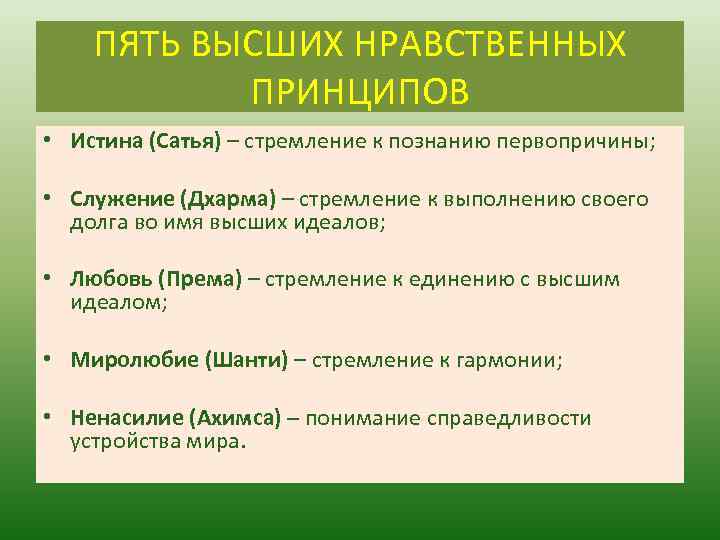 ПЯТЬ ВЫСШИХ НРАВСТВЕННЫХ ПРИНЦИПОВ

• Истина (Сатья) – стремление к познанию первопричины;

• Служение (Дхарма) – стремление к выполнению своего долга во имя высших идеалов;

• Любовь (Према) – стремление к единению с высшим идеалом;

• Миролюбие (Шанти) – стремление к гармонии;

• Ненасилие (Ахимса) – понимание справедливости устройства мира.